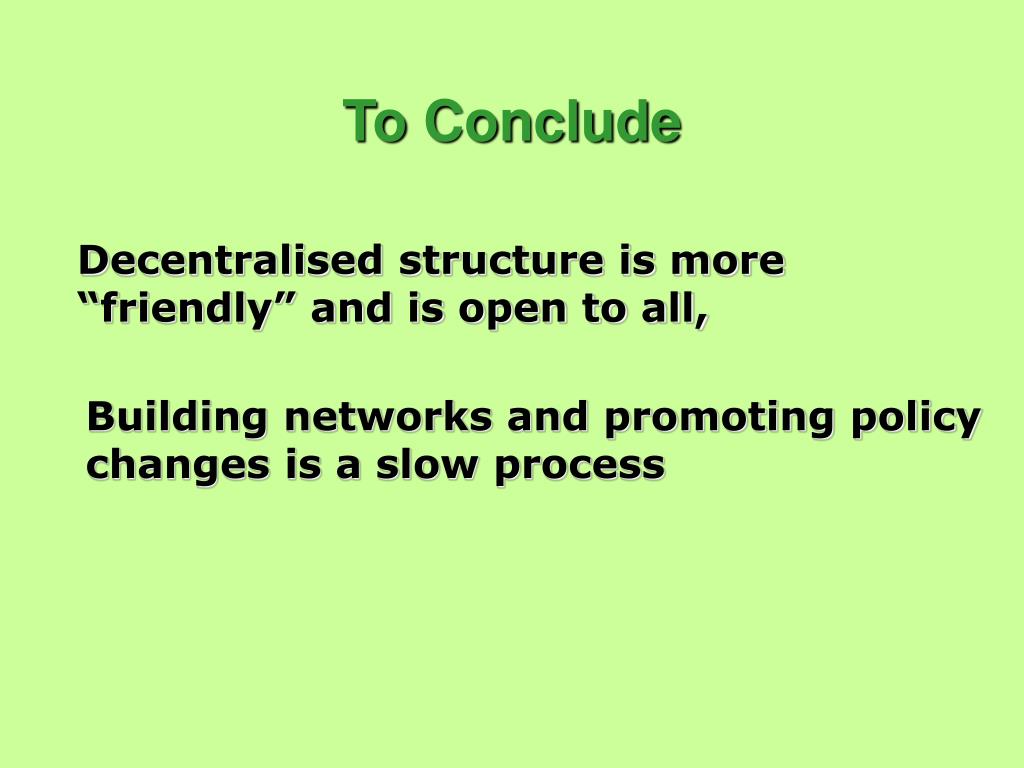 To Conclude

Decentralised structure is more “friendly” and is open to all,

Building networks and promoting policy changes is a slow process